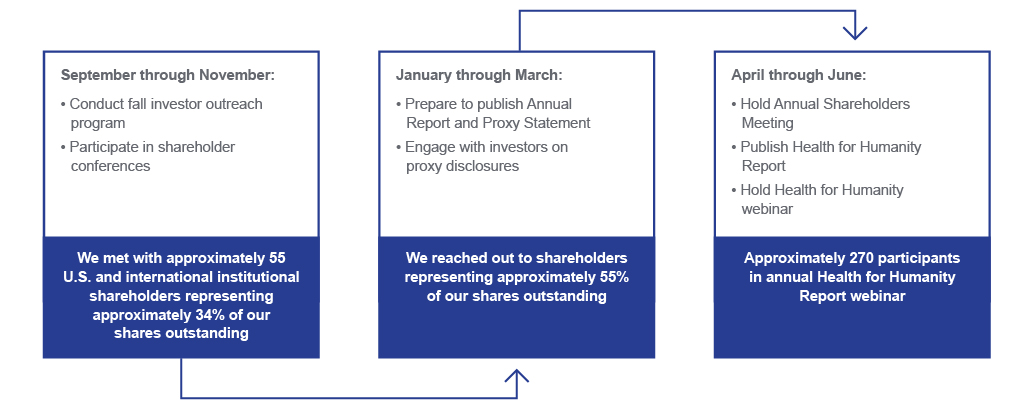 September through November:

• Conduct fall investor outreach program
• Participate in shareholder conferences

We met with approximately 55 U.S. and international institutional shareholders representing approximately 34% of our shares outstanding

January through March:

• Prepare to publish Annual Report and Proxy Statement
• Engage with investors on proxy disclosures

We reached out to shareholders representing approximately 55% of our shares outstanding

April through June:

• Hold Annual Shareholders Meeting
• Publish Health for Humanity Report
• Hold Health for Humanity webinar

Approximately 270 participants in annual Health for Humanity Report webinar